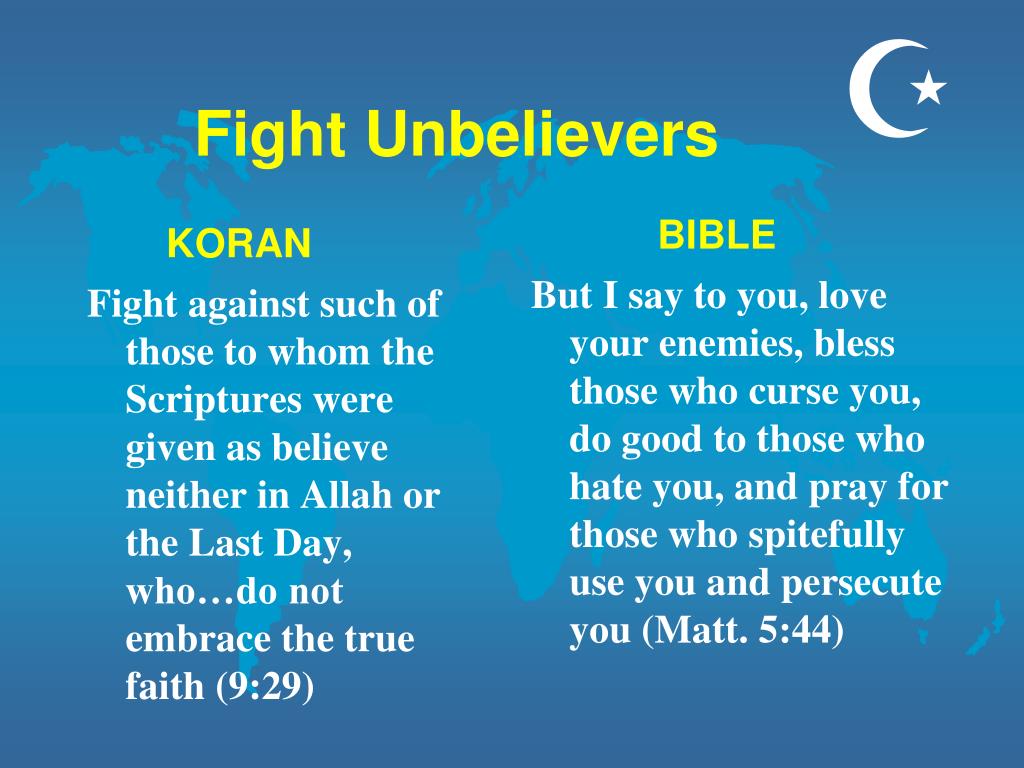 Fight Unbelievers

KORAN

Fight against such of those to whom the Scriptures were given as believe neither in Allah or the Last Day, who…do not embrace the true faith (9:29)

BIBLE

But I say to you, love your enemies, bless those who curse you, do good to those who hate you, and pray for those who spitefully use you and persecute you (Matt. 5:44)